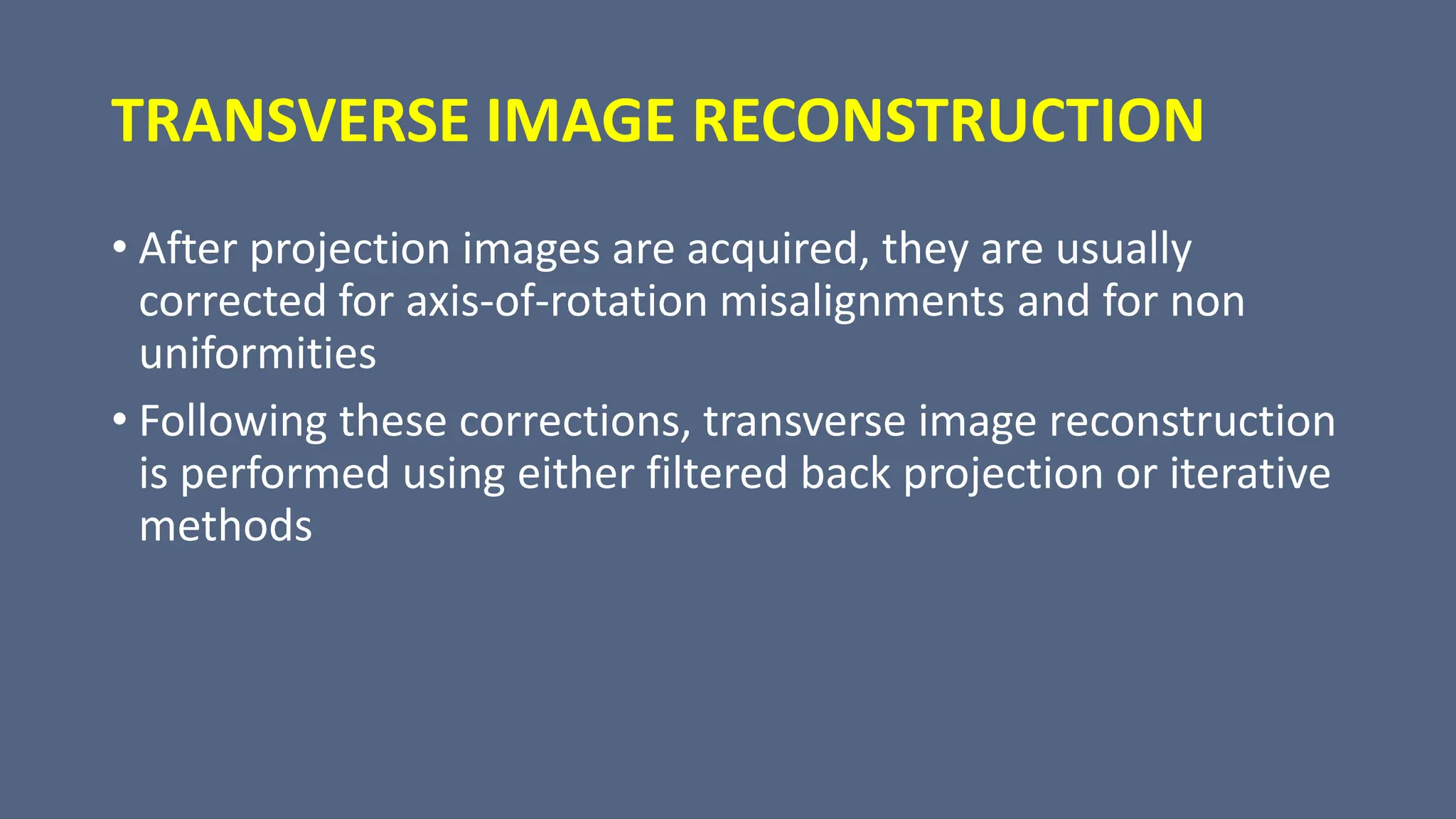 TRANSVERSE IMAGE RECONSTRUCTION

• After projection images are acquired, they are usually corrected for axis-of-rotation misalignments and for non uniformities

• Following these corrections, transverse image reconstruction is performed using either filtered back projection or iterative methods